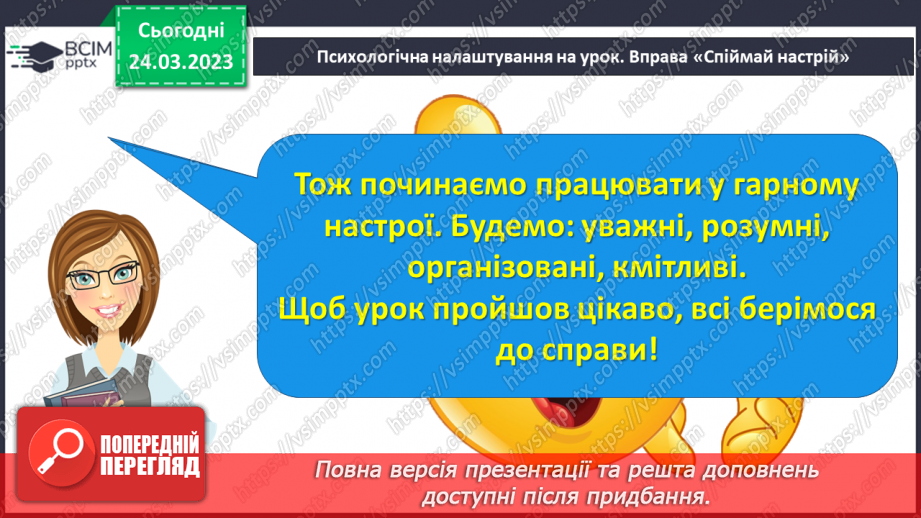 ВСІМ pptx

Сьогодні 24.03.2023

Психологічна налаштування на урок. Вправа «Спіймай настрій»

Тож починаємо працювати у гарному настрої. Будемо: уважні, розумні, організовані, кмітливі.
Щоб урок пройшов цікаво, всі берімося до справи!

ПОПЕРЕДНІЙ ПЕРЕГЛЯД

Повна версія презентації та решта доповнень доступні після придбання.

https://vsimpptx.com